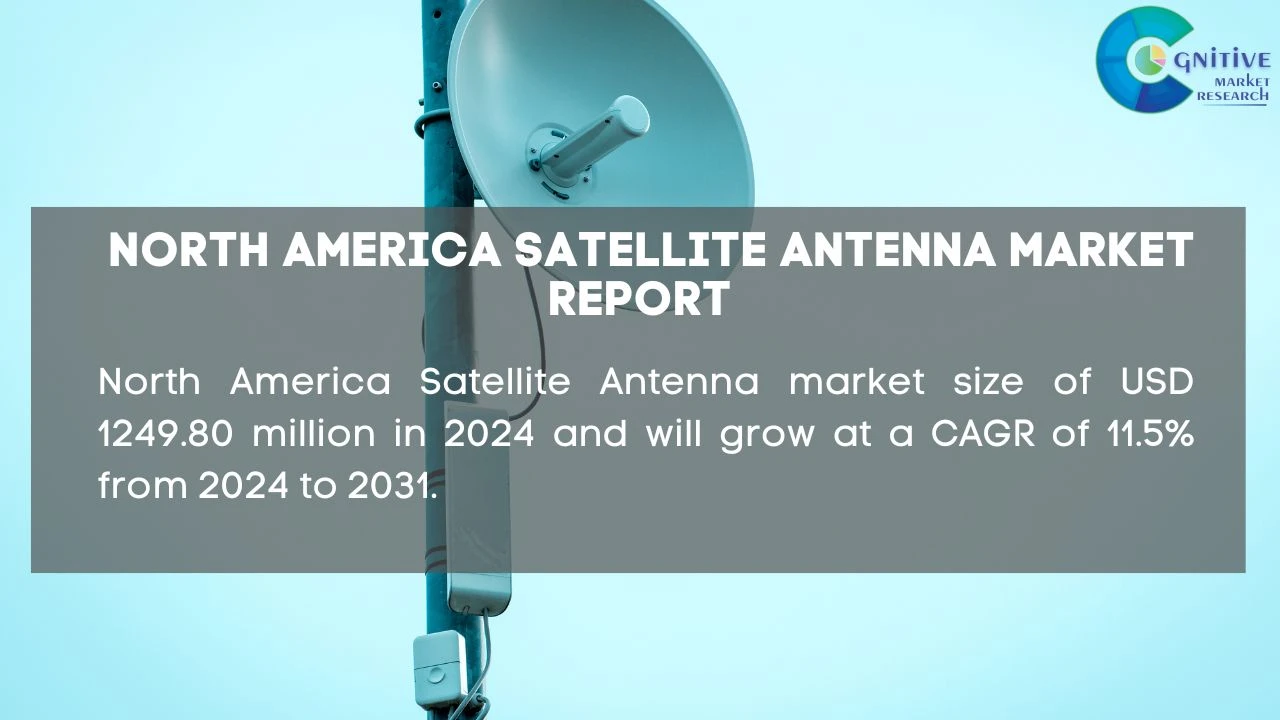 GNITIVE
MARKET
RESEARCH

NORTH AMERICA SATELLITE ANTENNA MARKET REPORT

North America Satellite Antenna market size of USD 1249.80 million in 2024 and will grow at a CAGR of 11.5% from 2024 to 2031.